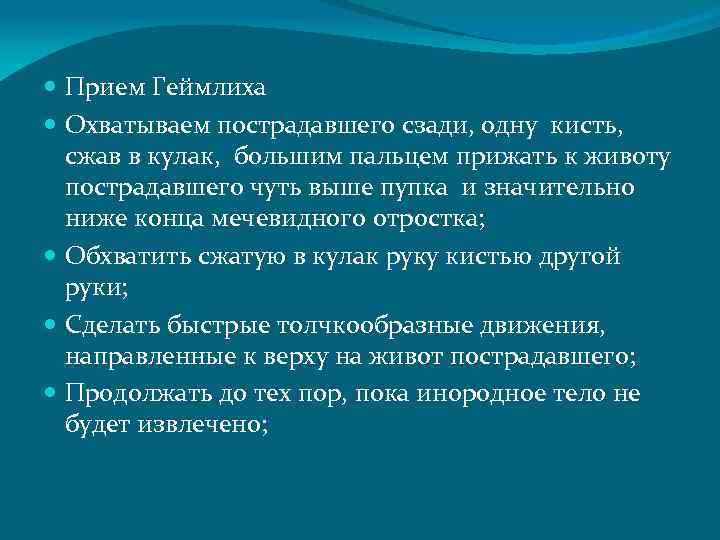 Прием Геймлиха

Охватываем пострадавшего сзади, одну кисть, сжав в кулак, большим пальцем прижать к животу пострадавшего чуть выше пупка и значительно ниже конца мечевидного отростка;

Обхватить сжатую в кулак руку кистью другой руки;

Сделать быстрые толчкообразные движения, направленные к верху на живот пострадавшего;

Продолжать до тех пор, пока инородное тело не будет извлечено;